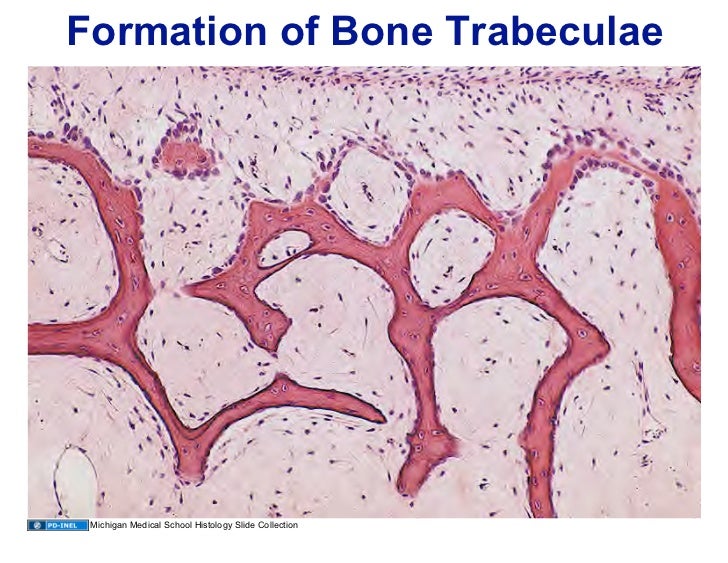 Formation of Bone Trabeculae

PD-INEL Michigan Medical School Histology Slide Collection